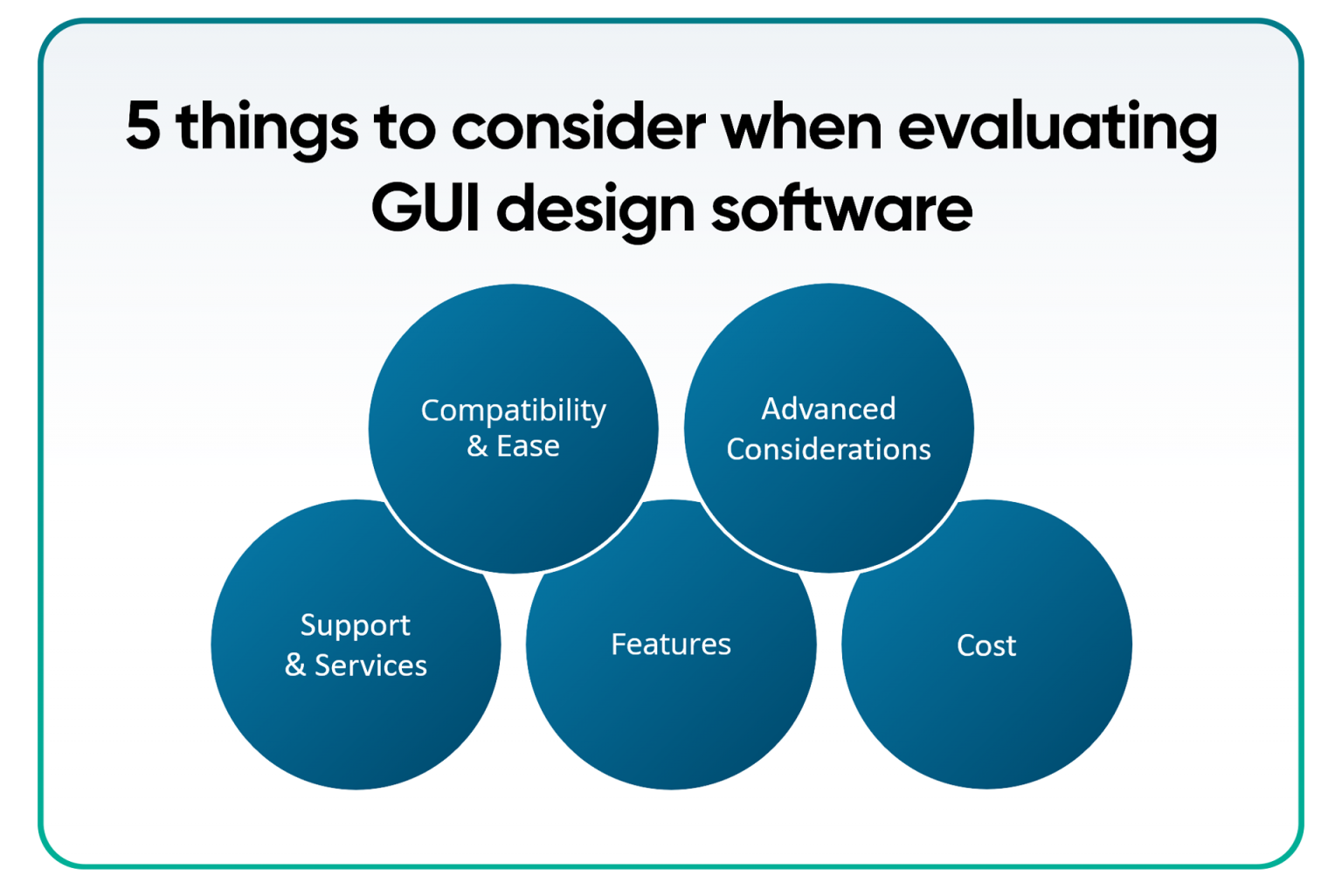 5 things to consider when evaluating GUI design software

Compatibility & Ease

Advanced Considerations

Support & Services

Features

Cost